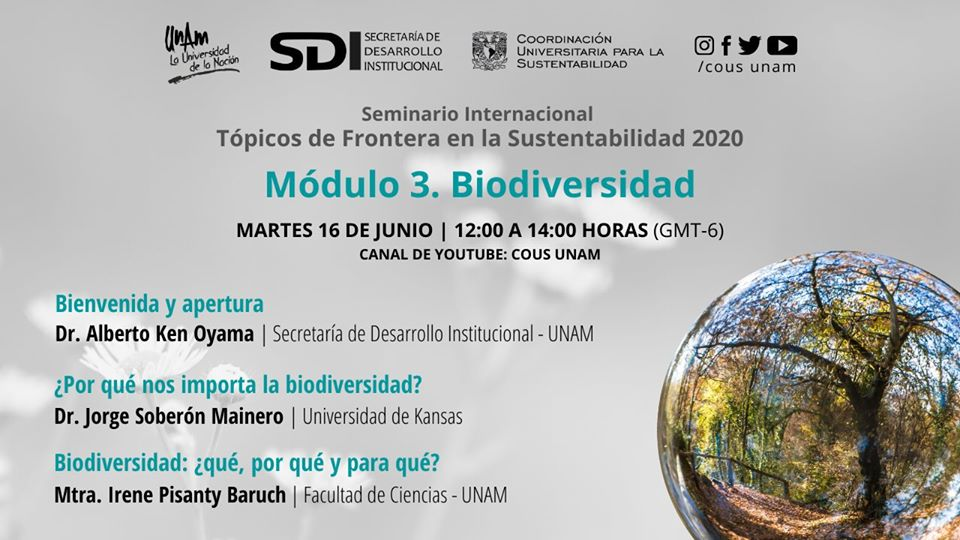 UNAM La Universidad de la Nación

SDI SECRETARÍA DE DESARROLLO INSTITUCIONAL

COORDINACIÓN UNIVERSITARIA PARA LA SUSTENTABILIDAD

/cous unam

Seminario Internacional
Tópicos de Frontera en la Sustentabilidad 2020

Módulo 3. Biodiversidad

MARTES 16 DE JUNIO | 12:00 A 14:00 HORAS (GMT-6)
CANAL DE YOUTUBE: COUS UNAM

Bienvenida y apertura
Dr. Alberto Ken Oyama | Secretaría de Desarrollo Institucional - UNAM

¿Por qué nos importa la biodiversidad?
Dr. Jorge Soberón Mainero | Universidad de Kansas

Biodiversidad: ¿qué, por qué y para qué?
Mtra. Irene Pisanty Baruch | Facultad de Ciencias - UNAM